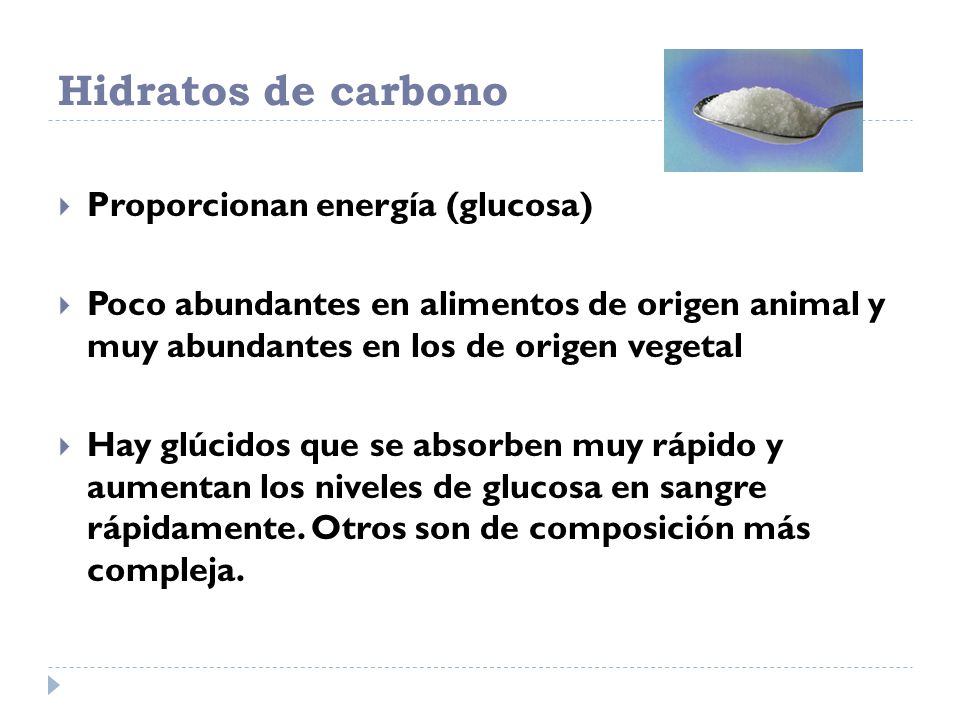 Hidratos de carbono

Proporcionan energía (glucosa)

Poco abundantes en alimentos de origen animal y muy abundantes en los de origen vegetal

Hay glúcidos que se absorben muy rápido y aumentan los niveles de glucosa en sangre rápidamente. Otros son de composición más compleja.